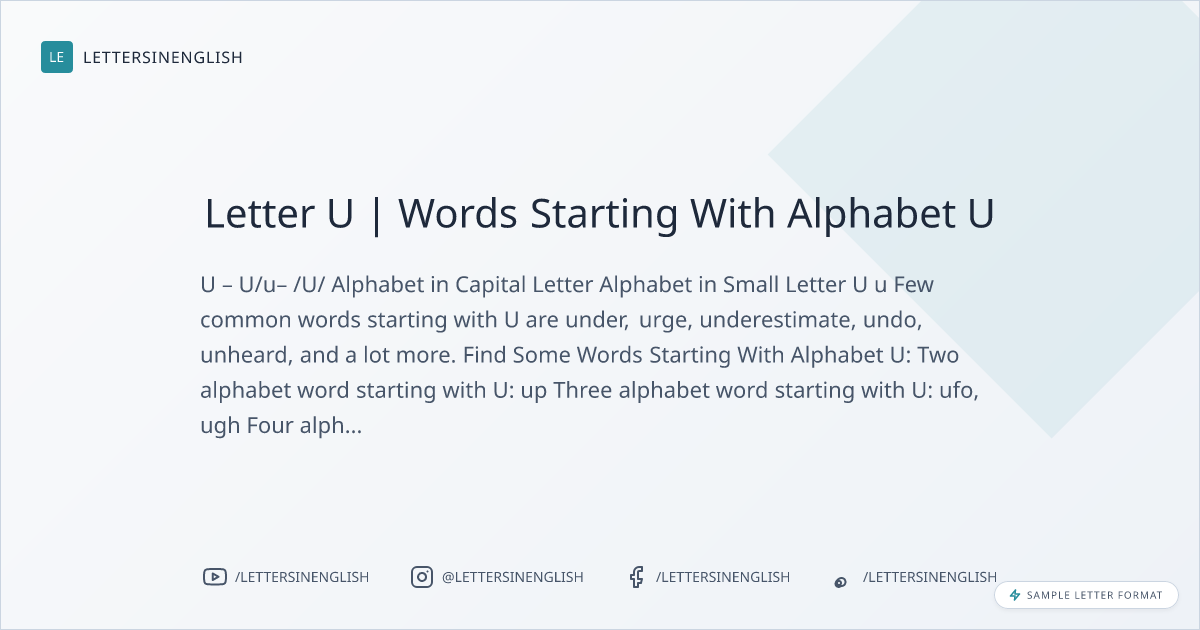 LE LETTERSINENGLISH

Letter U | Words Starting With Alphabet U

U – U/u– /U/ Alphabet in Capital Letter Alphabet in Small Letter U u Few common words starting with U are under, urge, underestimate, undo, unheard, and a lot more. Find Some Words Starting With Alphabet U: Two alphabet word starting with U: up Three alphabet word starting with U: ufo, ugh Four alph...

/LETTERSINENGLISH @LETTERSINENGLISH /LETTERSINENGLISH /LETTERSINENGLISH

SAMPLE LETTER FORMAT